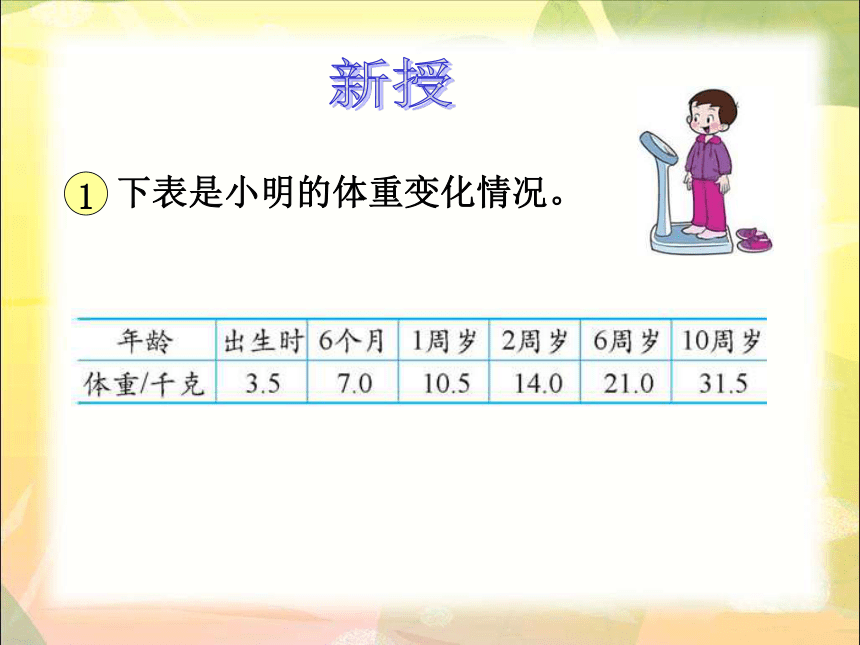 新授

1 下表是小明的体重变化情况。

| 年龄 | 出生时 | 6个月 | 1周岁 | 2周岁 | 6周岁 | 10周岁 |
|---|---|---|---|---|---|---|
| 体重/千克 | 3.5 | 7.0 | 10.5 | 14.0 | 21.0 | 31.5 |